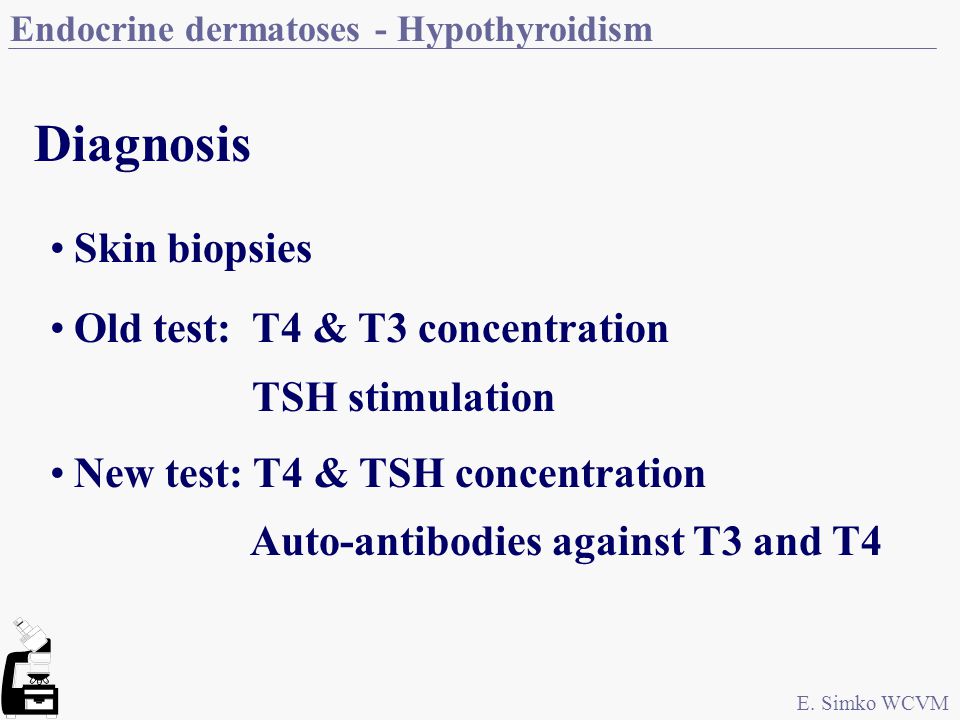 Endocrine dermatoses - Hypothyroidism

Diagnosis

• Skin biopsies

• Old test: T4 & T3 concentration
TSH stimulation

• New test: T4 & TSH concentration
Auto-antibodies against T3 and T4

E. Simko WCVM